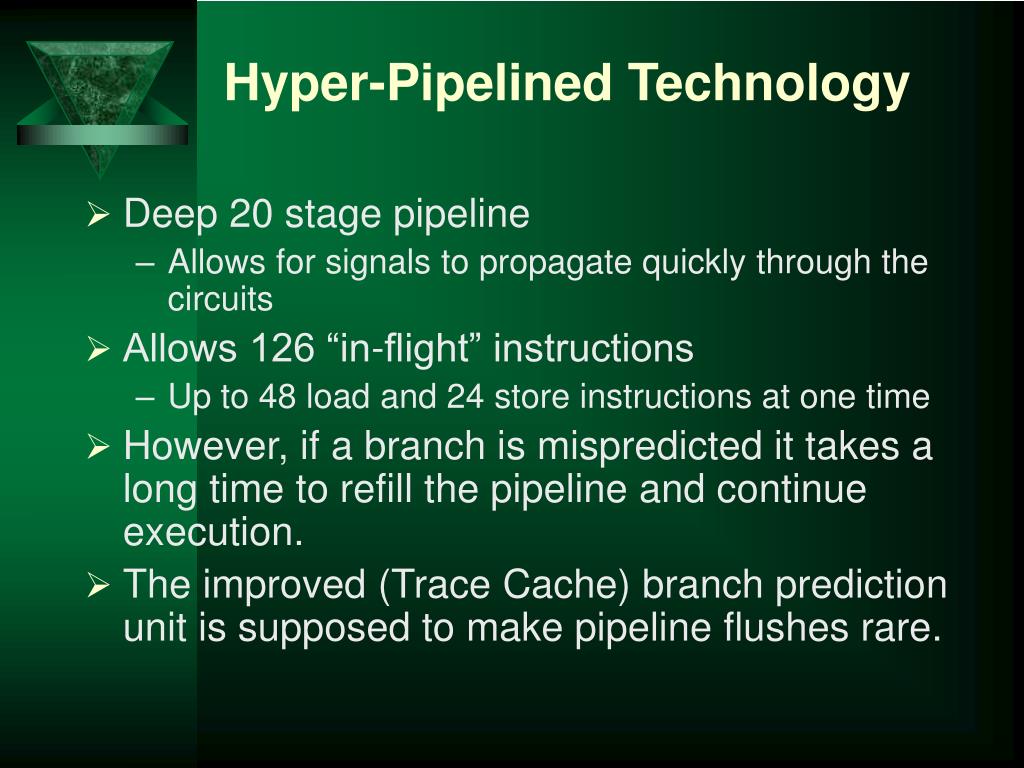 Hyper-Pipelined Technology

➢ Deep 20 stage pipeline
– Allows for signals to propagate quickly through the circuits

➢ Allows 126 “in-flight” instructions
– Up to 48 load and 24 store instructions at one time

➢ However, if a branch is mispredicted it takes a long time to refill the pipeline and continue execution.

➢ The improved (Trace Cache) branch prediction unit is supposed to make pipeline flushes rare.